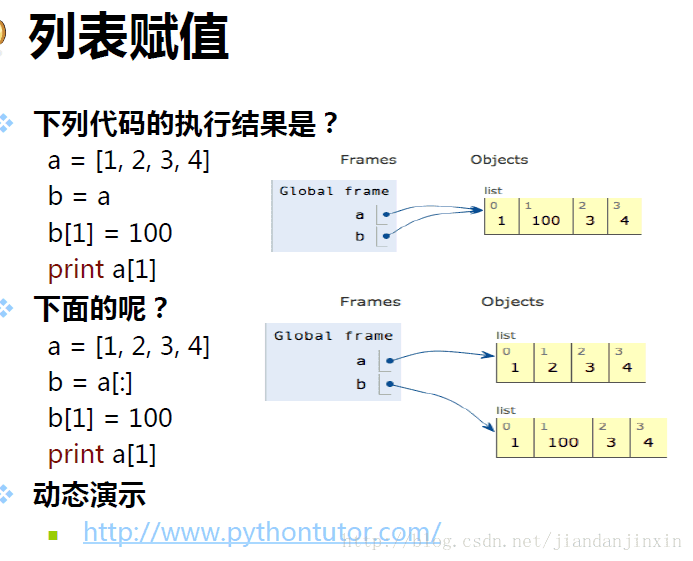 列表赋值

下列代码的执行结果是？

a = [1, 2, 3, 4]
b = a
b[1] = 100
print a[1]

Frames

Objects

Global frame

a

b

list

| 0 | 1 | 2 | 3 |
|---|---|---|---|
| 1 | 100 | 3 | 4 |

下面的呢？

a = [1, 2, 3, 4]
b = a[:]
b[1] = 100
print a[1]

Frames

Objects

Global frame

a

b

list

| 0 | 1 | 2 | 3 |
|---|---|---|---|
| 1 | 2 | 3 | 4 |

list

| 0 | 1 | 2 | 3 |
|---|---|---|---|
| 1 | 100 | 3 | 4 |

动态演示

http://www.pythontutor.com/

http://blog.csdn.net/jiandanjinxin